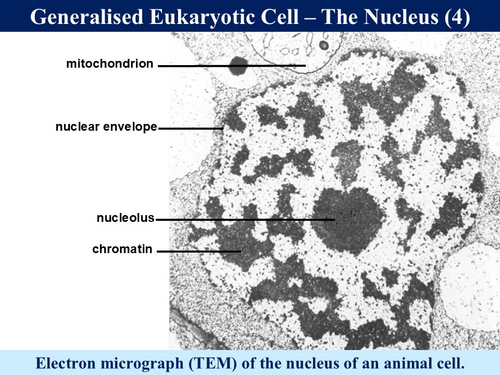 Generalised Eukaryotic Cell – The Nucleus (4)

mitochondrion

nuclear envelope

nucleolus

chromatin

Electron micrograph (TEM) of the nucleus of an animal cell.